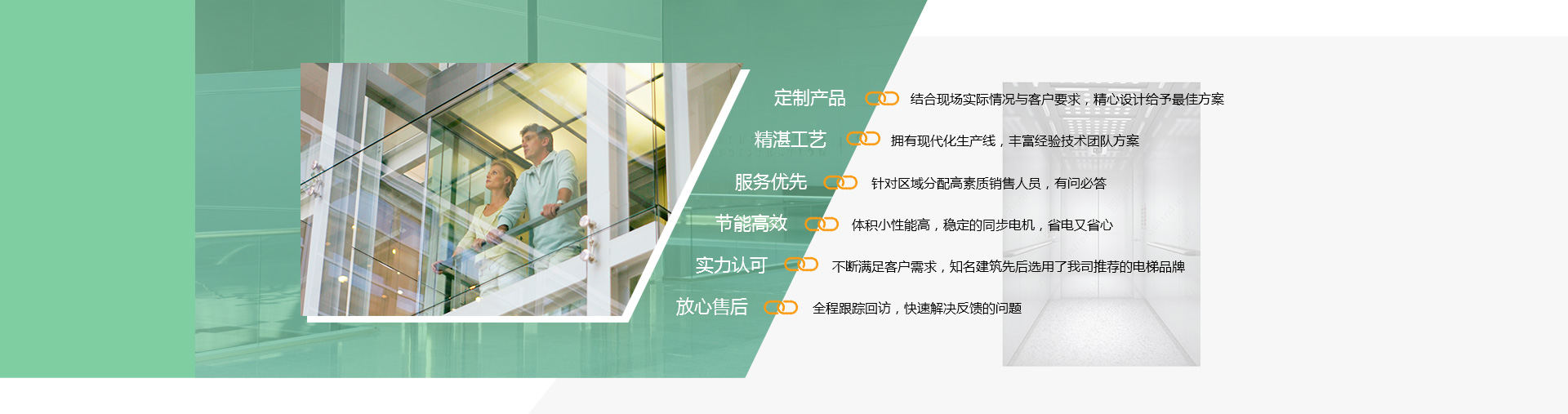 定制产品 结合现场实际情况与客户要求，精心设计给予最佳方案

精湛工艺 拥有现代化生产线，丰富经验技术团队方案

服务优先 针对区域分配高素质销售人员，有问必答

节能高效 体积小性能高，稳定的同步电机，省电又省心

实力认可 不断满足客户需求，知名建筑先后选用了我司推荐的电梯品牌

放心售后 全程跟踪回访，快速解决反馈的问题